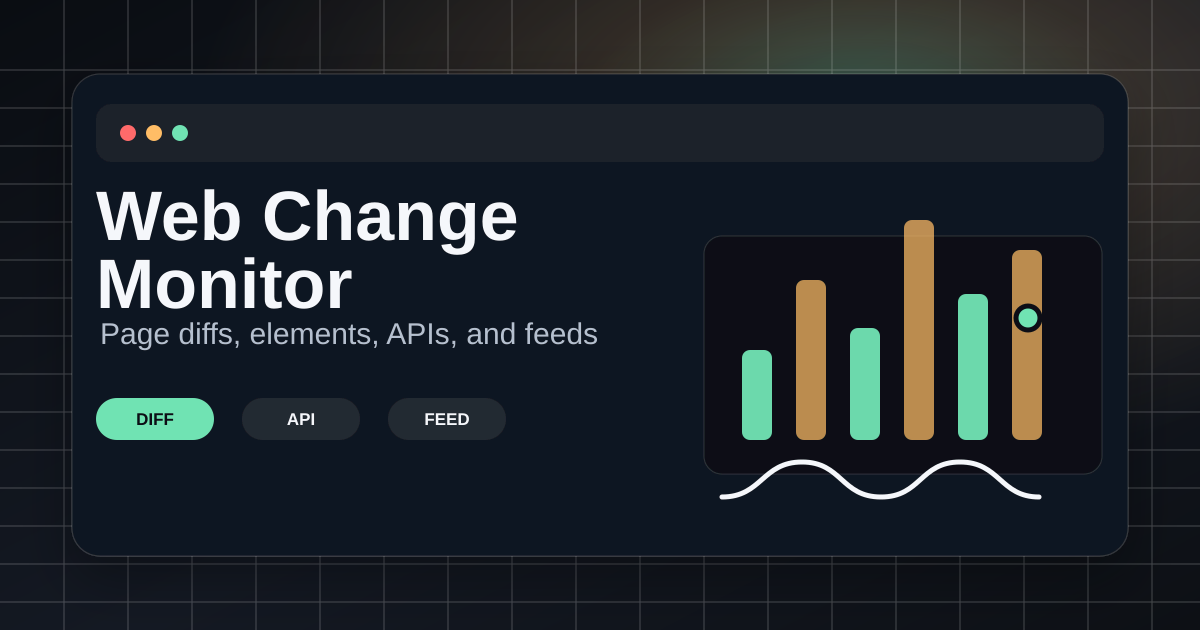 Web Change Monitor

Page diffs, elements, APIs, and feeds

DIFF

API

FEED